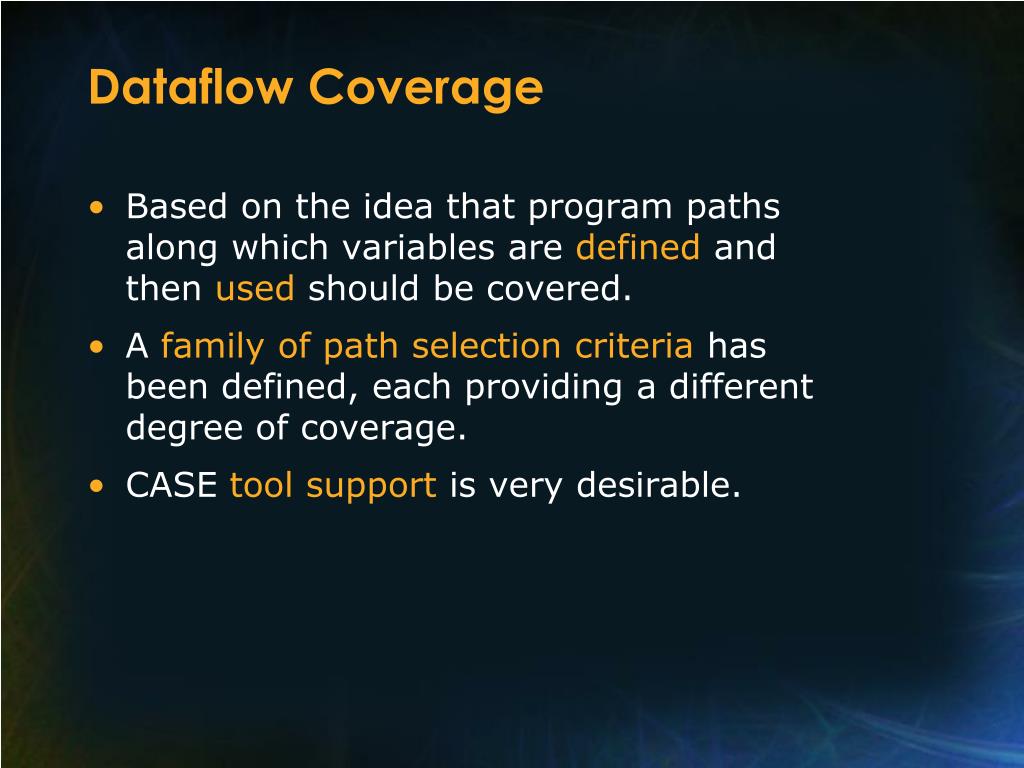 Dataflow Coverage

• Based on the idea that program paths along which variables are defined and then used should be covered.
• A family of path selection criteria has been defined, each providing a different degree of coverage.
• CASE tool support is very desirable.